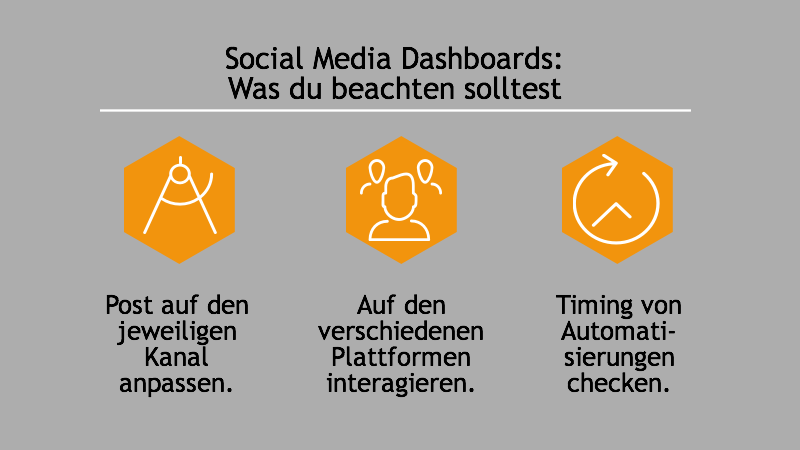 Social Media Dashboards:
Was du beachten solltest

Post auf den jeweiligen Kanal anpassen.

Auf den verschiedenen Plattformen interagieren.

Timing von Automatisierungen checken.